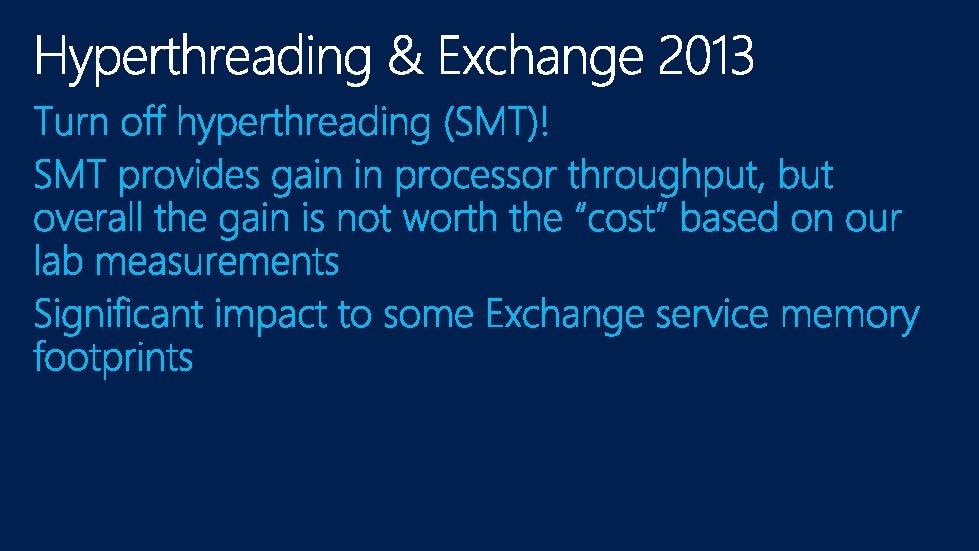 Hyperthreading & Exchange 2013

Turn off hyperthreading (SMT)!

SMT provides gain in processor throughput, but overall the gain is not worth the “cost” based on our lab measurements

Significant impact to some Exchange service memory footprints